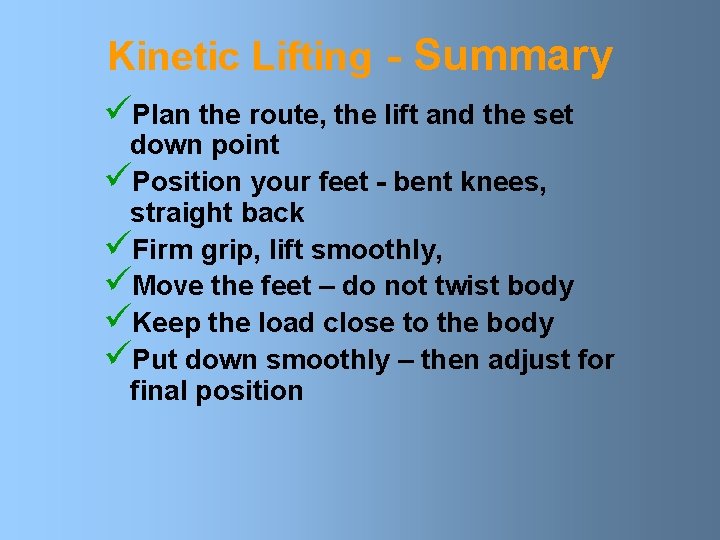 Kinetic Lifting - Summary

✓Plan the route, the lift and the set down point

✓Position your feet - bent knees, straight back

✓Firm grip, lift smoothly,

✓Move the feet – do not twist body

✓Keep the load close to the body

✓Put down smoothly – then adjust for final position